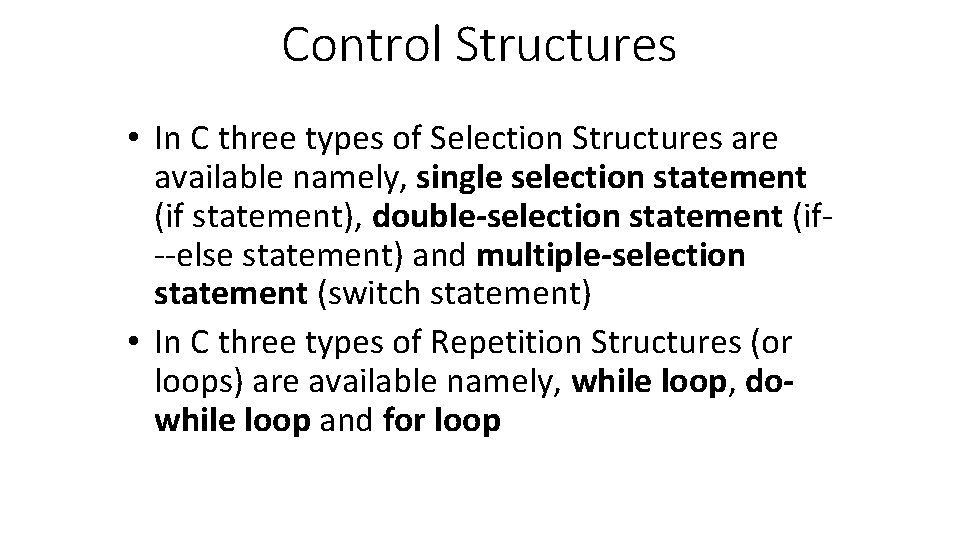 Control Structures

• In C three types of Selection Structures are available namely, single selection statement (if statement), double-selection statement (if---else statement) and multiple-selection statement (switch statement)
• In C three types of Repetition Structures (or loops) are available namely, while loop, do-while loop and for loop